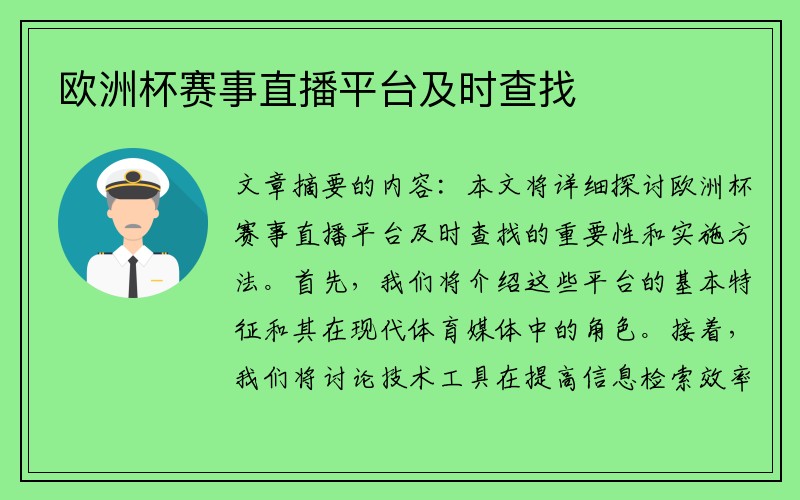 欧洲杯赛事直播平台及时查找

文章摘要的内容：本文将详细探讨欧洲杯赛事直播平台及时查找的重要性和实施方法。首先，我们将介绍这些平台的基本特征和其在现代体育媒体中的角色。接着，我们将讨论技术工具在提高信息检索效率